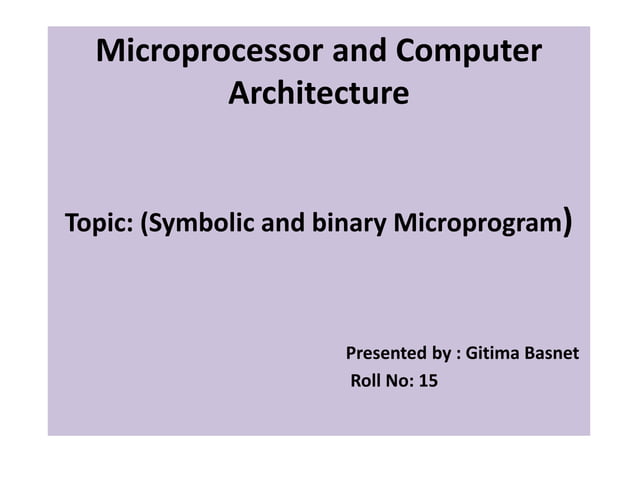 Microprocessor and Computer Architecture

Topic: (Symbolic and binary Microprogram)

Presented by : Gitima Basnet
Roll No: 15